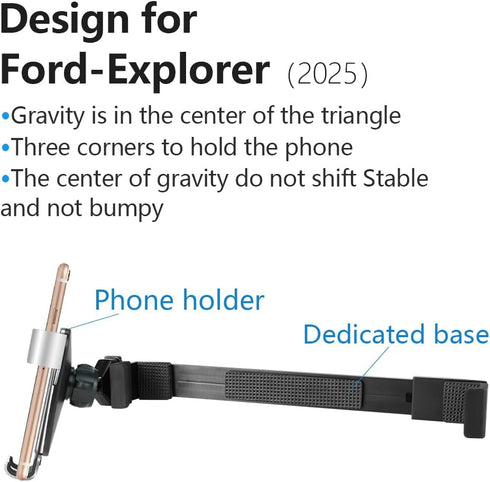 Design for Ford-Explorer (2025)

• Gravity is in the center of the triangle
• Three corners to hold the phone
• The center of gravity do not shift Stable and not bumpy

Phone holder

Dedicated base